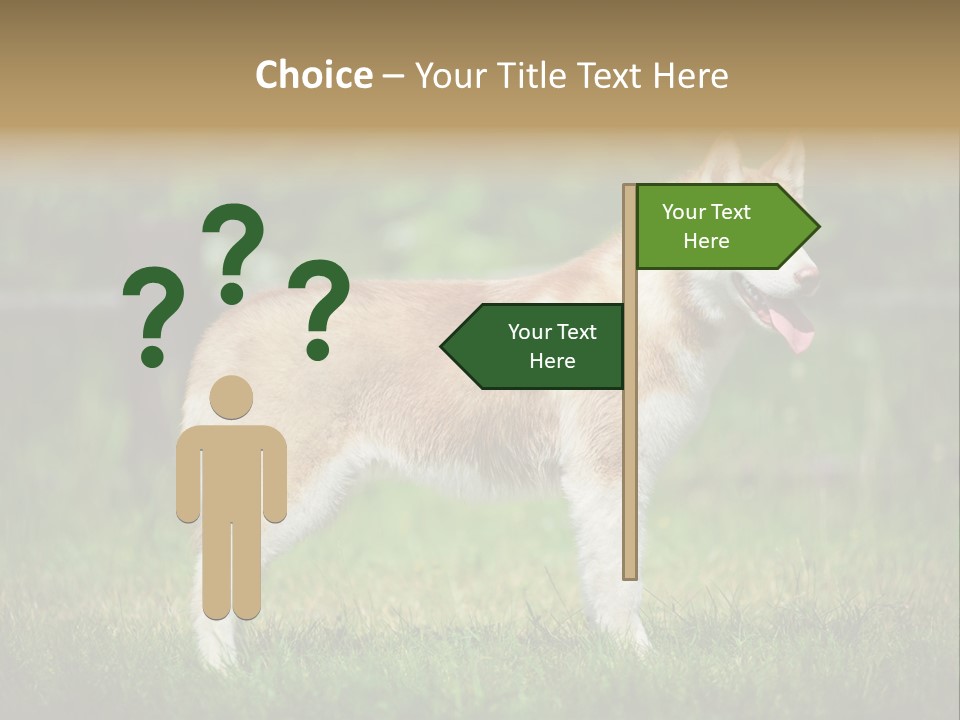 Choice – Your Title Text Here

? ? ?

Your Text Here

Your Text Here